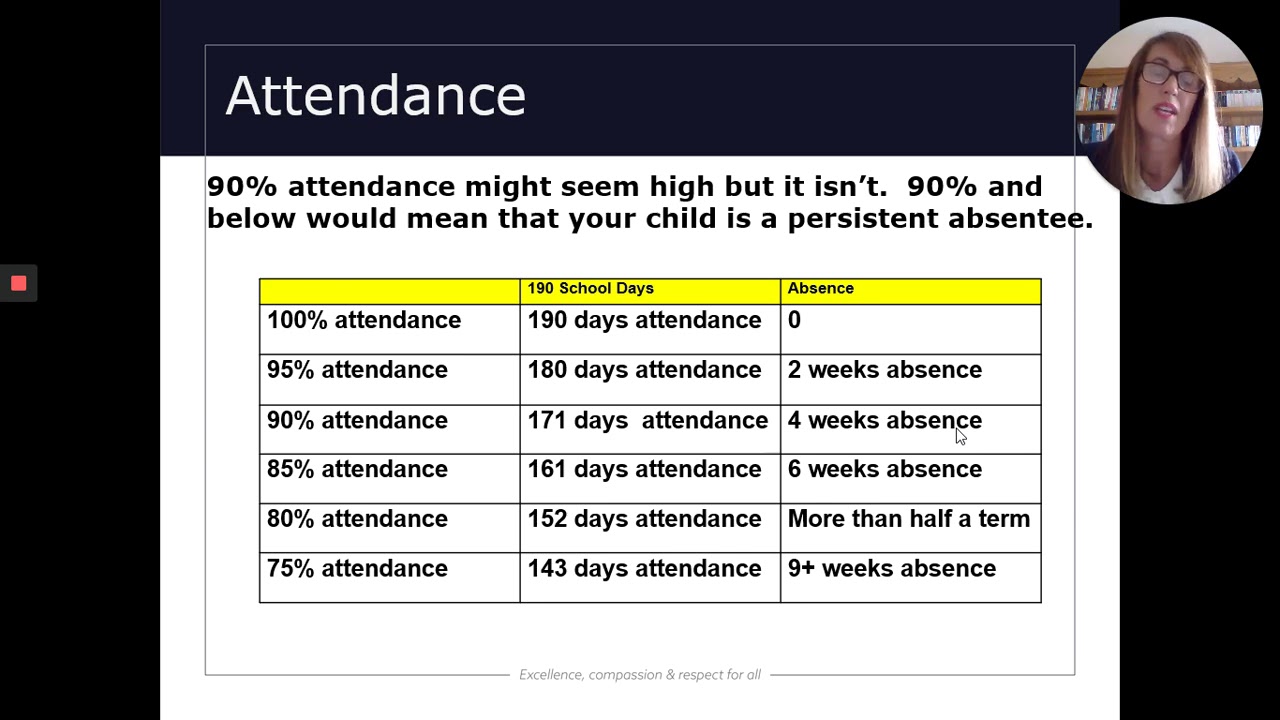 Attendance

90% attendance might seem high but it isn't. 90% and below would mean that your child is a persistent absentee.

| | 190 School Days | Absence |
|---|---|---|
| 100% attendance | 190 days attendance | 0 |
| 95% attendance | 180 days attendance | 2 weeks absence |
| 90% attendance | 171 days attendance | 4 weeks absence |
| 85% attendance | 161 days attendance | 6 weeks absence |
| 80% attendance | 152 days attendance | More than half a term |
| 75% attendance | 143 days attendance | 9+ weeks absence |

Excellence, compassion & respect for all